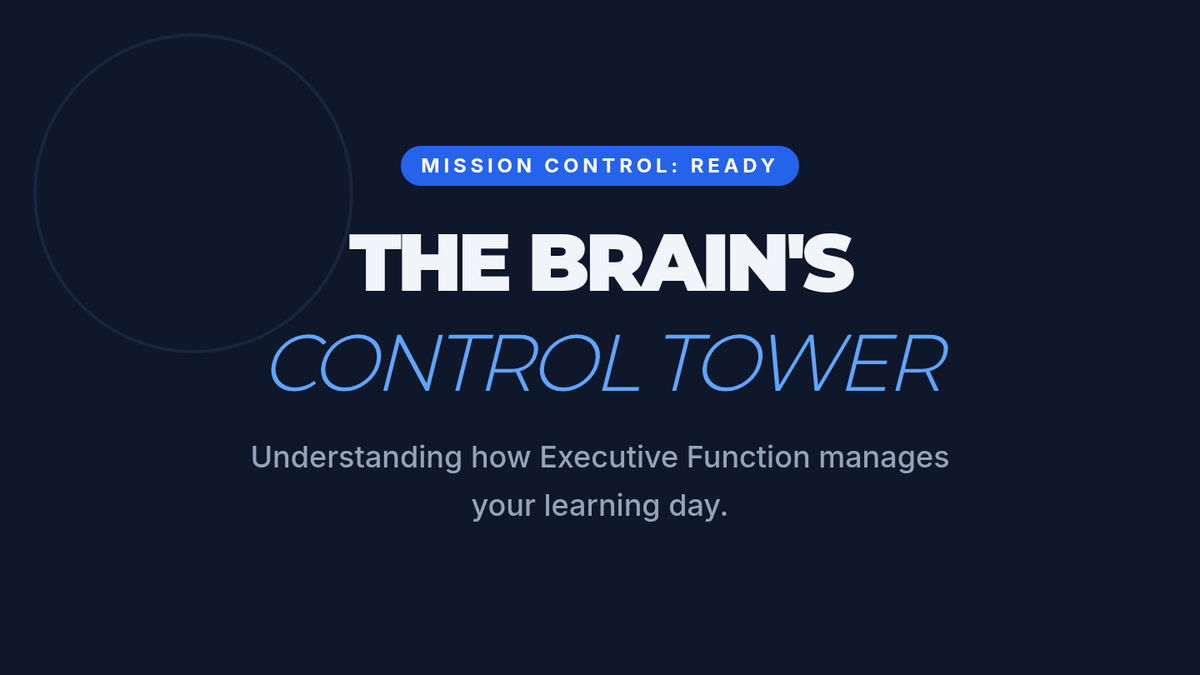 MISSION CONTROL: READY

THE BRAIN'S
CONTROL TOWER

Understanding how Executive Function manages your learning day.